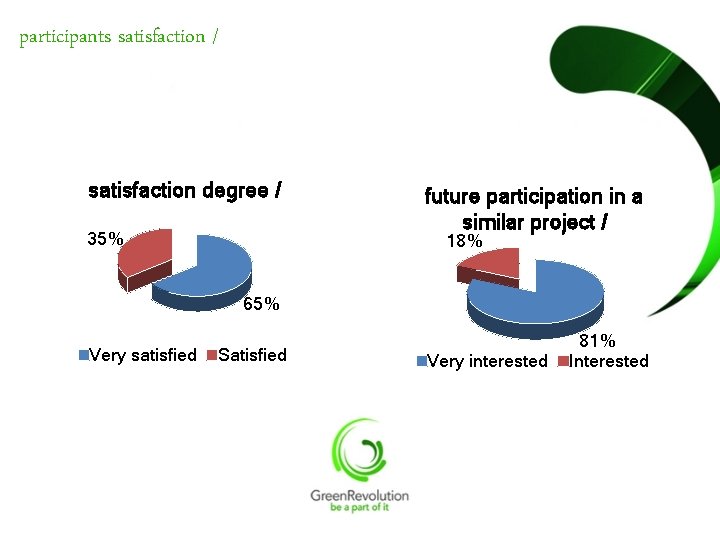 participants satisfaction /

satisfaction degree /

35%

65%

Very satisfied Satisfied

future participation in a similar project /

18%

81%

Very interested Interested

GreenRevolution
be a part of it